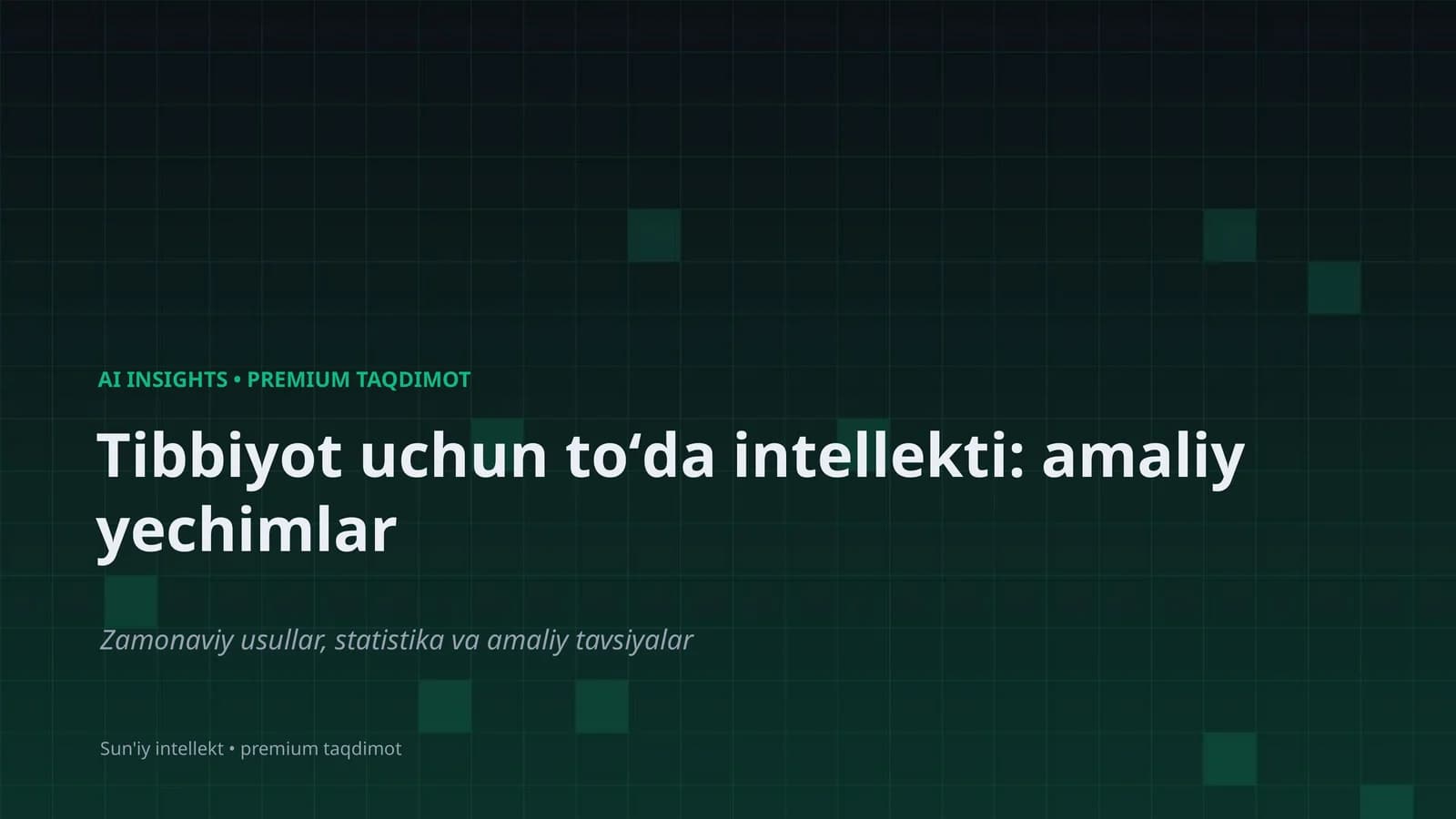 AI INSIGHTS • PREMIUM TAQDIMOT

Tibbiyot uchun to‘da intellekti: amaliy yechimlar

Zamonaviy usullar, statistika va amaliy tavsiyalar

Sun'iy intellekt • premium taqdimot